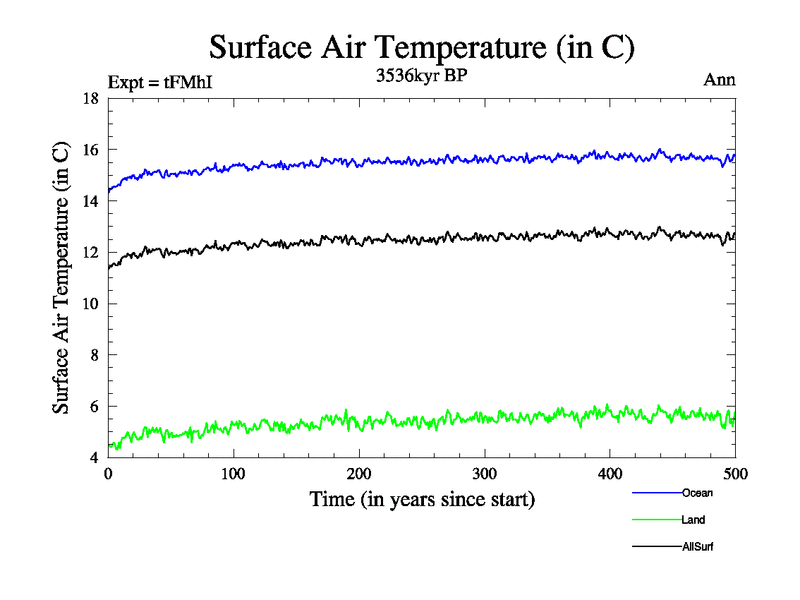 Surface Air Temperature (in C)

Expt = tFMhI

3536kyr BP

Ann

Surface Air Temperature (in C)

18
16
14
12
10
8
6
4

0
100
200
300
400
500

Time (in years since start)

Ocean
Land
AllSurf